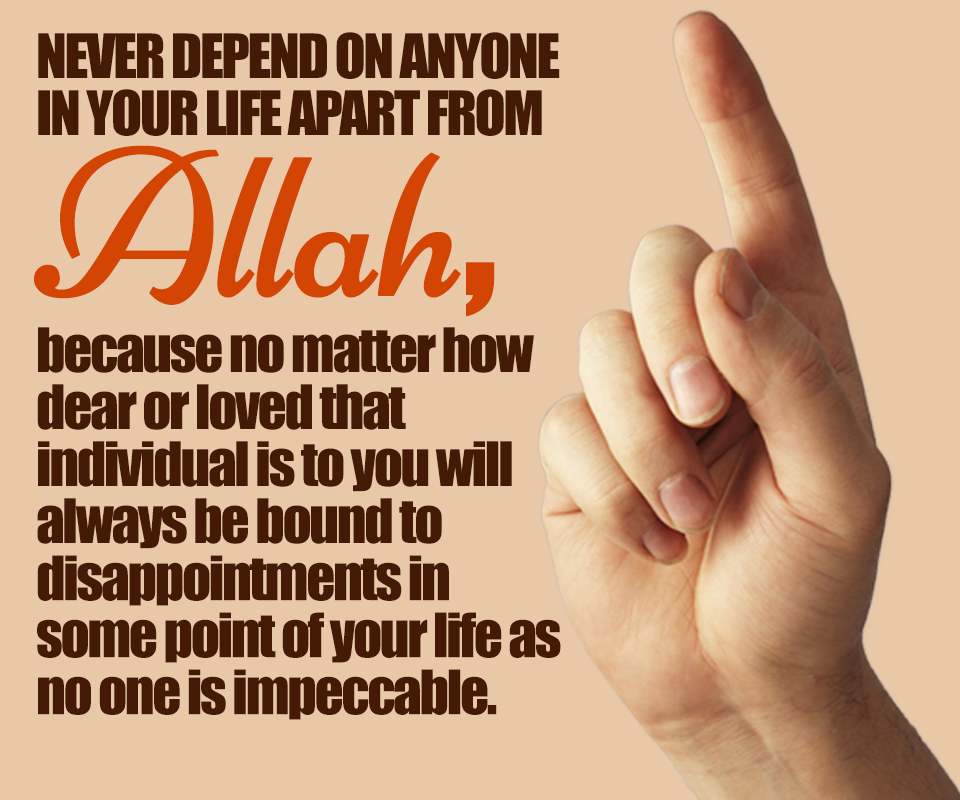 NEVER DEPEND ON ANYONE IN YOUR LIFE APART FROM

Allah,

because no matter how dear or loved that individual is to you will always be bound to disappointments in some point of your life as no one is impeccable.